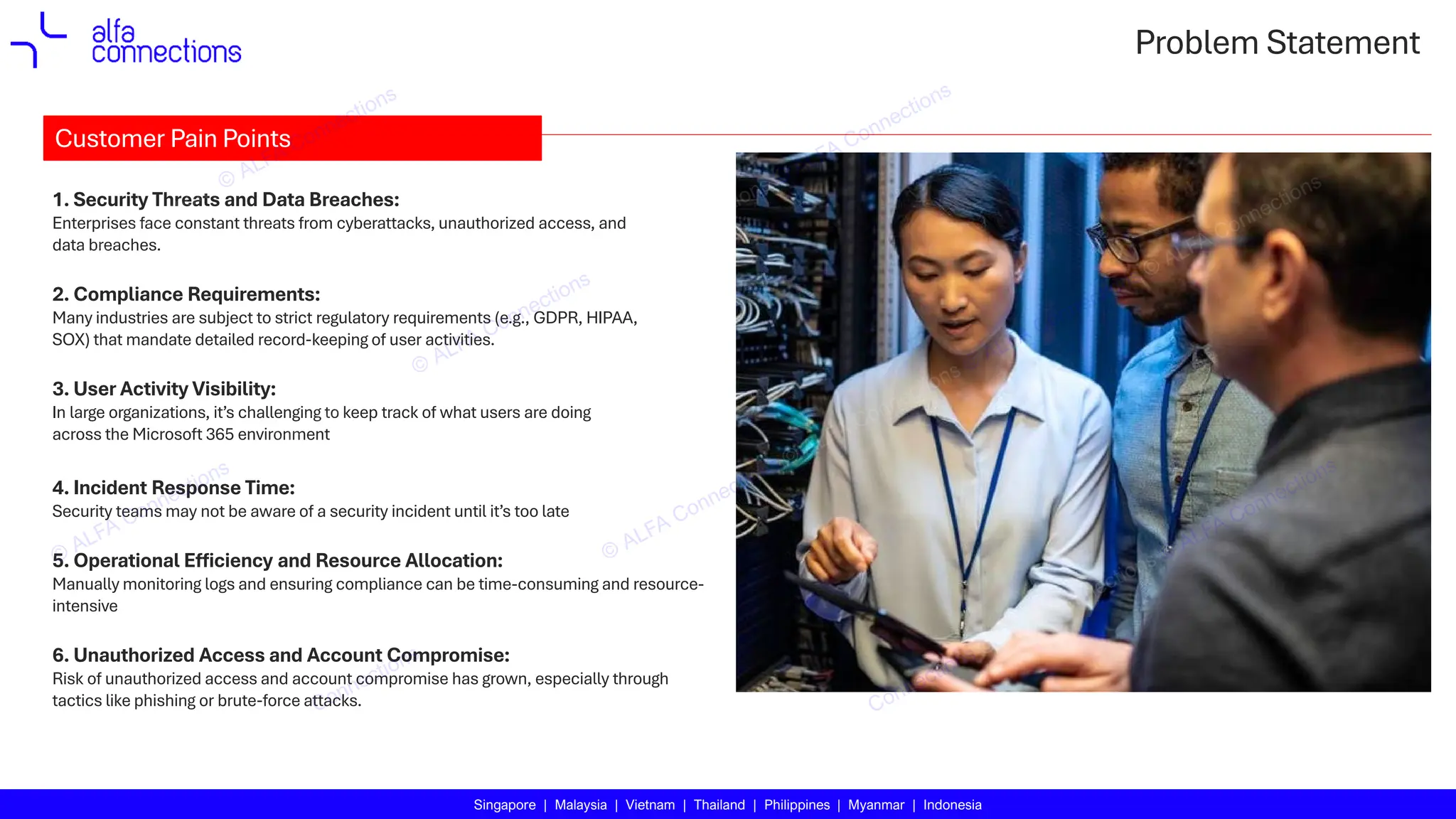 alfa connections

Problem Statement

Customer Pain Points

© ALFA Connections

1. Security Threats and Data Breaches:
Enterprises face constant threats from cyberattacks, unauthorized access, and data breaches.

2. Compliance Requirements:
Many industries are subject to strict regulatory requirements (e.g., GDPR, HIPAA, SOX) that mandate detailed record-keeping of user activities.

3. User Activity Visibility:
In large organizations, it's challenging to keep track of what users are doing across the Microsoft 365 environment

4. Incident Response Time:
Security teams may not be aware of a security incident until it's too late

5. Operational Efficiency and Resource Allocation:
Manually monitoring logs and ensuring compliance can be time-consuming and resource-intensive

6. Unauthorized Access and Account Compromise:
Risk of unauthorized access and account compromise has grown, especially through tactics like phishing or brute-force attacks.

Singapore | Malaysia | Vietnam | Thailand | Philippines | Myanmar | Indonesia